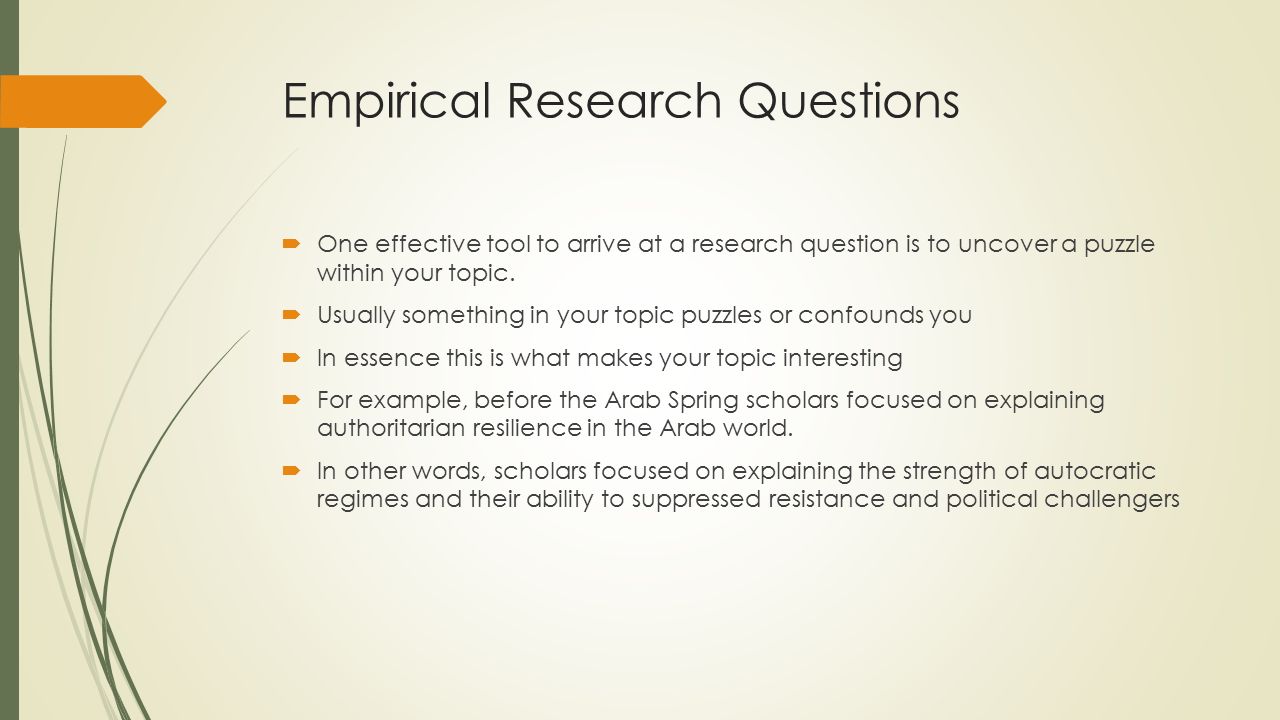 Empirical Research Questions

One effective tool to arrive at a research question is to uncover a puzzle within your topic.

Usually something in your topic puzzles or confounds you

In essence this is what makes your topic interesting

For example, before the Arab Spring scholars focused on explaining authoritarian resilience in the Arab world.

In other words, scholars focused on explaining the strength of autocratic regimes and their ability to suppressed resistance and political challengers